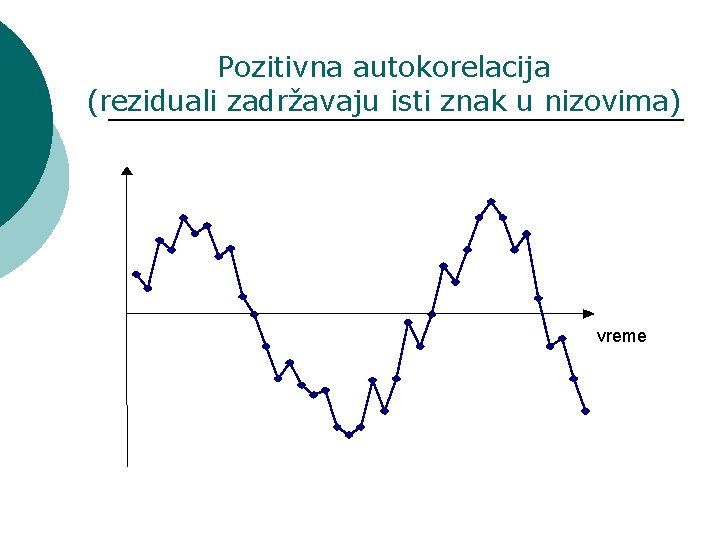 Pozitivna autokorelacija
(reziduali zadržavaju isti znak u nizovima)

vreme